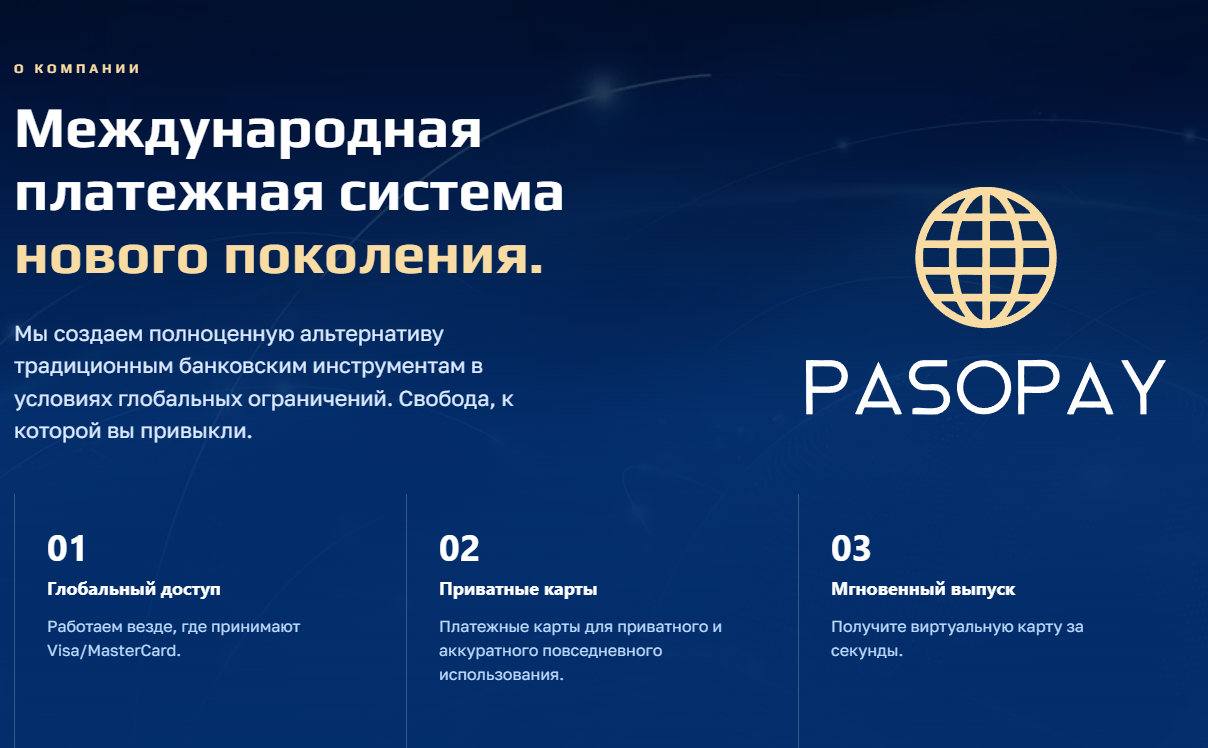 О КОМПАНИИ

Международная платежная система нового поколения.

Мы создаем полноценную альтернативу традиционным банковским инструментам в условиях глобальных ограничений. Свобода, к которой вы привыкли.

PASOPAY

01
Глобальный доступ
Работаем везде, где принимают Visa/MasterCard.

02
Приватные карты
Платежные карты для приватного и аккуратного повседневного использования.

03
Мгновенный выпуск
Получите виртуальную карту за секунды.